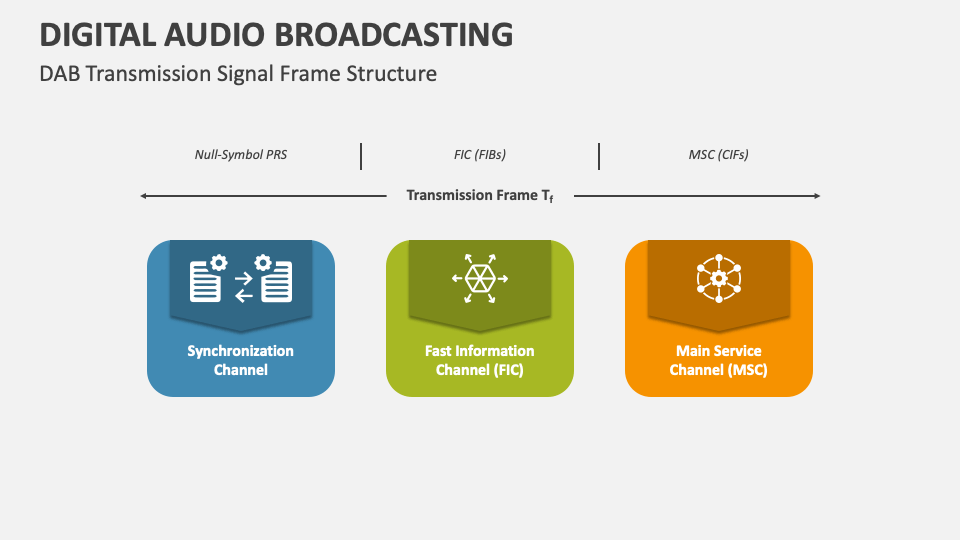 DIGITAL AUDIO BROADCASTING

DAB Transmission Signal Frame Structure

Null-Symbol PRS

FIC (FIBs)

MSC (CIFs)

Transmission Frame $T_f$

Synchronization Channel

Fast Information Channel (FIC)

Main Service Channel (MSC)